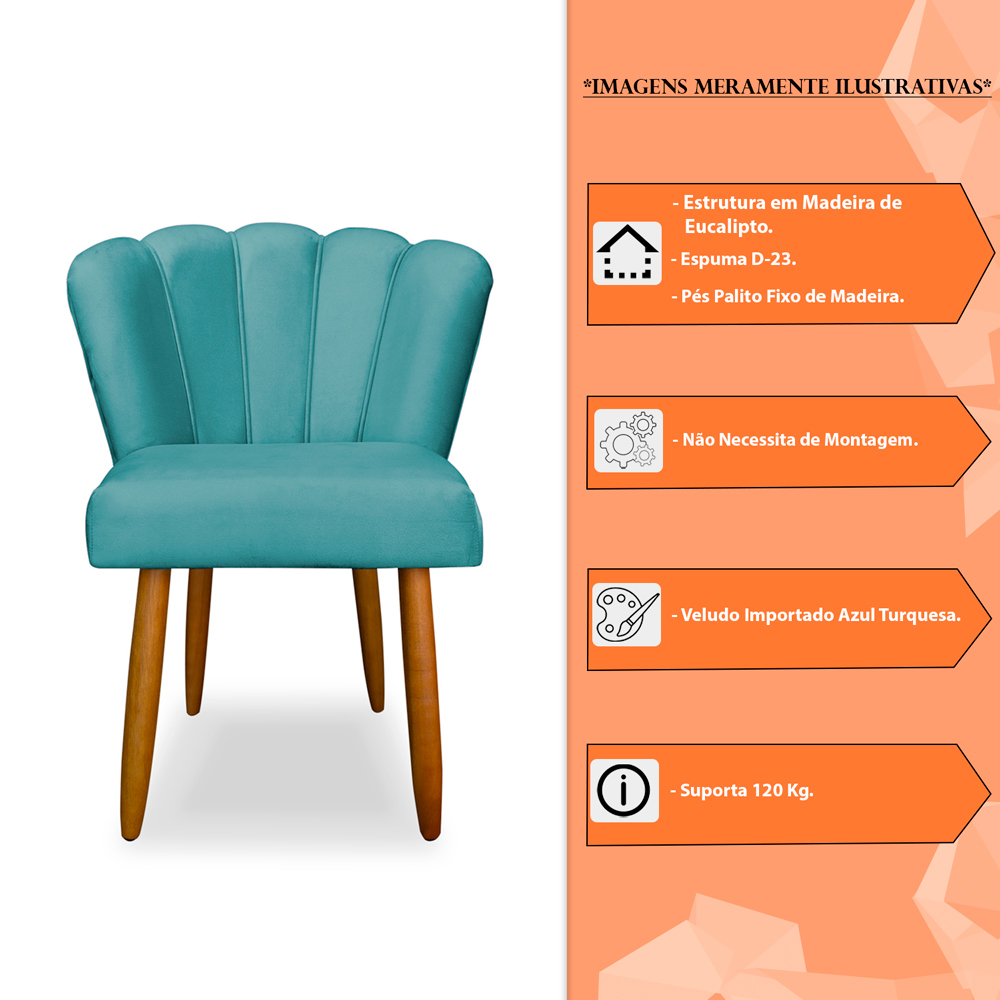 *IMAGENS MERAMENTE ILUSTRATIVAS*

- Estrutura em Madeira de Eucalipto.
- Espuma D-23.
- Pés Palito Fixo de Madeira.

- Não Necessita de Montagem.

- Veludo Importado Azul Turquesa.

- Suporta 120 Kg.